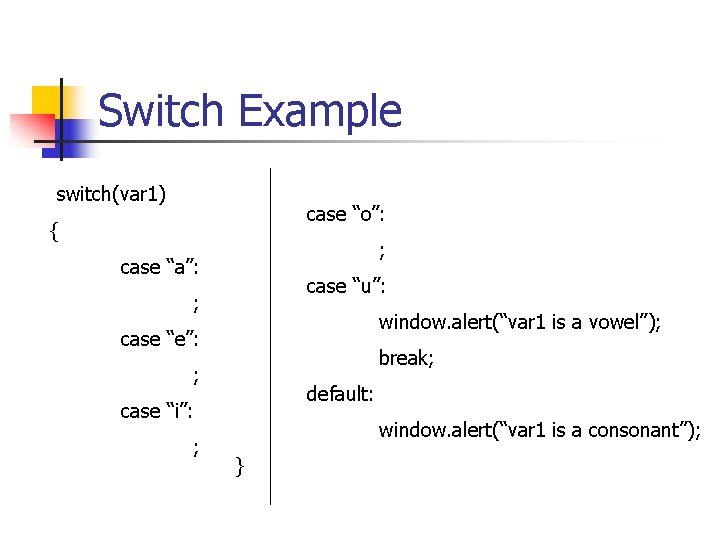 Switch Example

switch(var1)

{

case “a”:

;

case “e”:

;

case “i”:

;

}

case “o”:

;

case “u”:

window.alert(“var1 is a vowel”);

break;

default:

window.alert(“var1 is a consonant”);